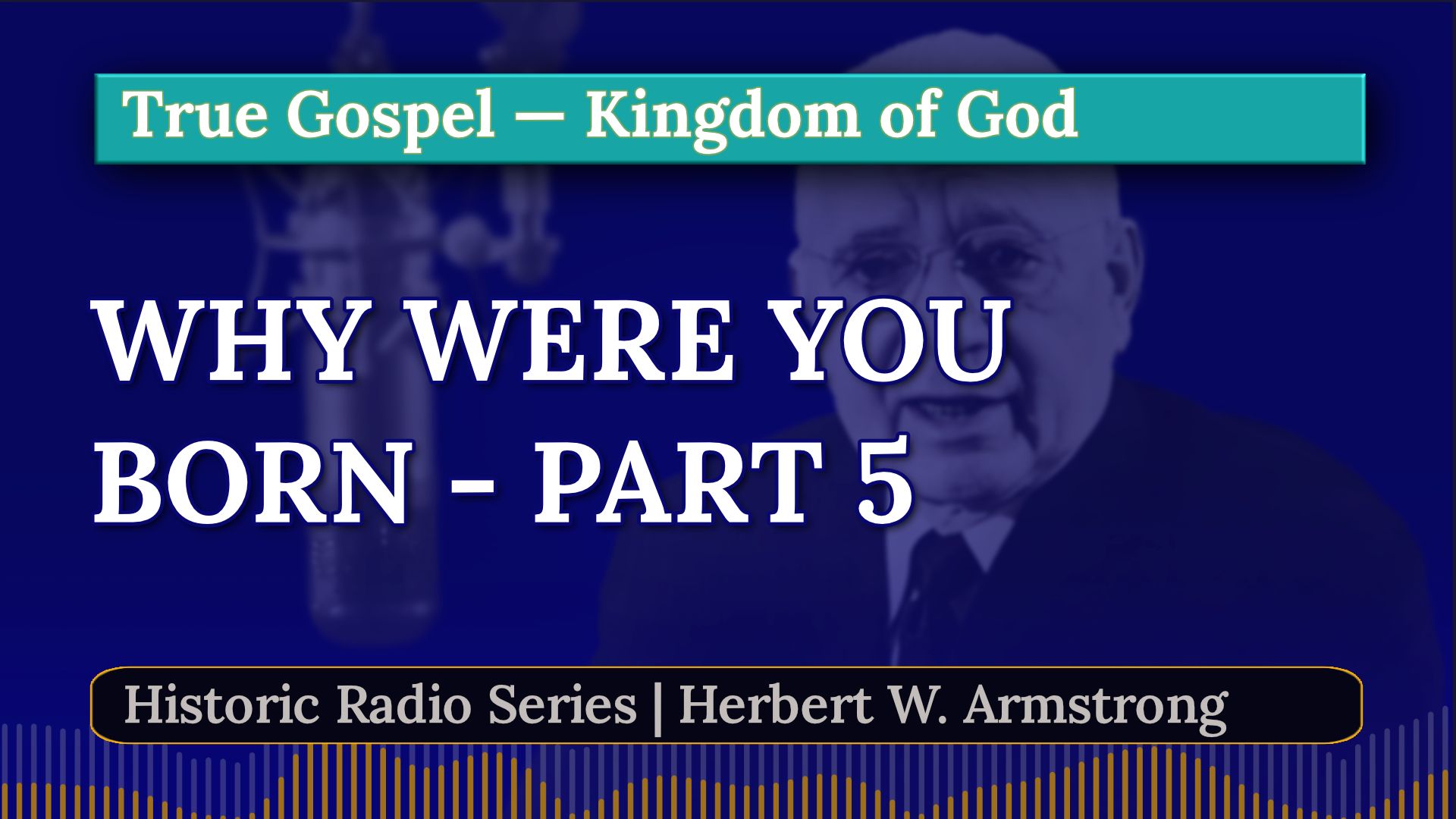 True Gospel — Kingdom of God

WHY WERE YOU BORN - PART 5

Historic Radio Series | Herbert W. Armstrong